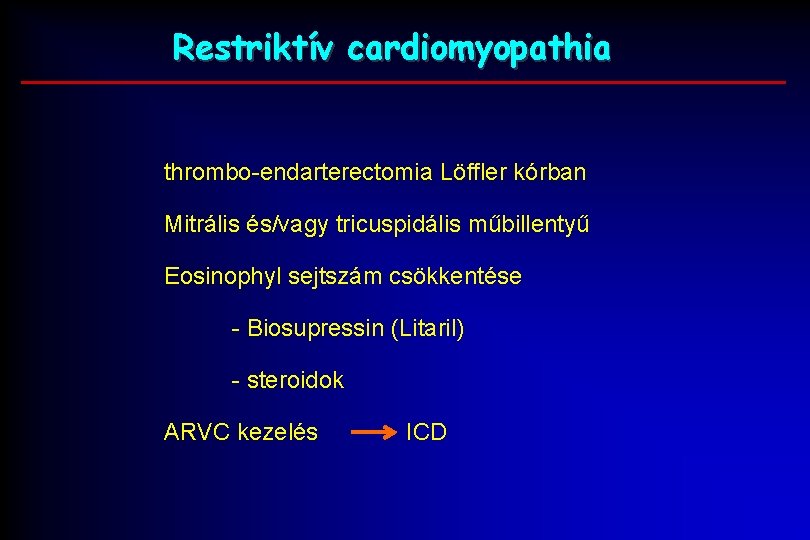 Restriktív cardiomyopathia

thrombo-endarterectomia Löffler kórban

Mitrális és/vagy tricuspidális műbillentyű

Eosinophyl sejtszám csökkentése

- Biosupressin (Litaril)

- steroidok

ARVC kezelés → ICD